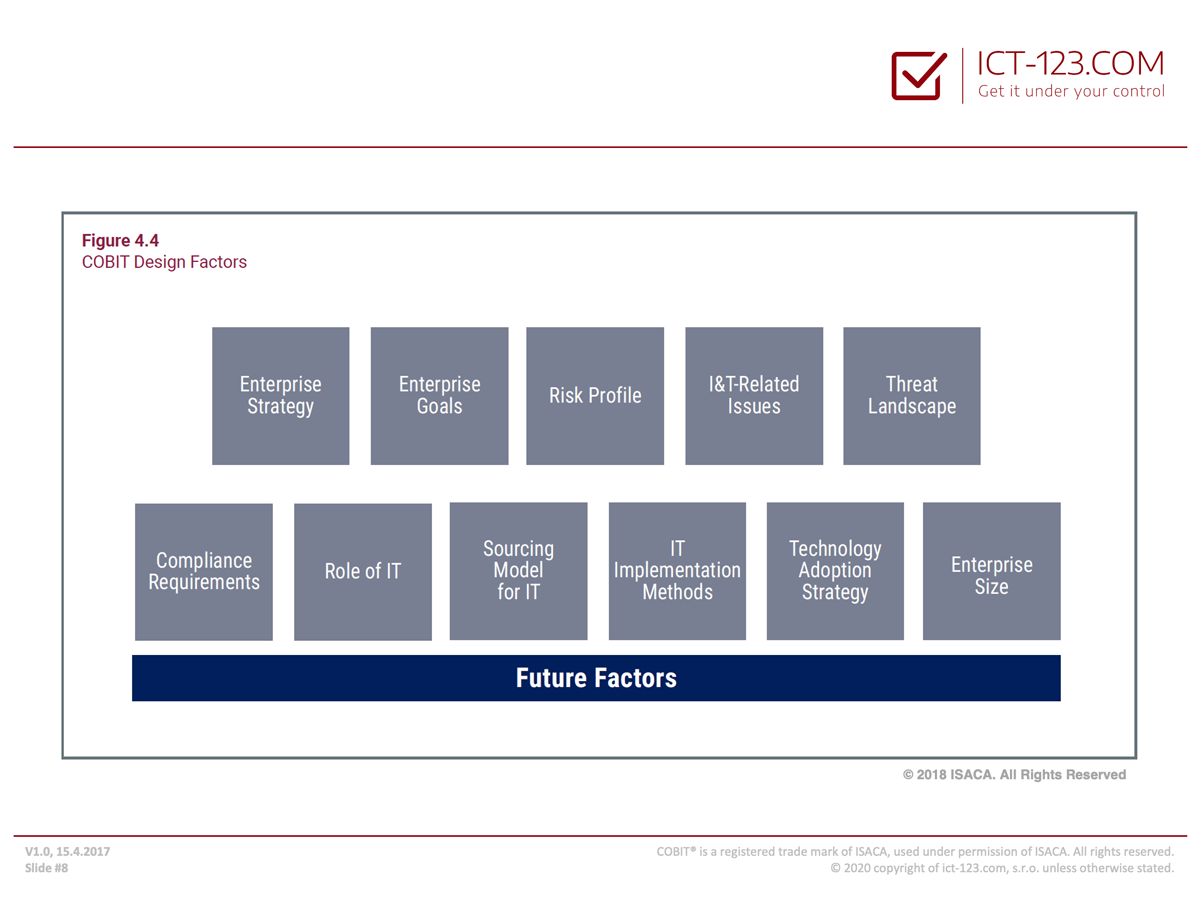 ICT-123.COM
Get it under your control

Figure 4.4
COBIT Design Factors

Enterprise Strategy

Enterprise Goals

Risk Profile

I&T-Related Issues

Threat Landscape

Compliance Requirements

Role of IT

Sourcing Model for IT

IT Implementation Methods

Technology Adoption Strategy

Enterprise Size

Future Factors

© 2018 ISACA. All Rights Reserved

V1.0, 15.4.2017
Slide #8

COBIT® is a registered trade mark of ISACA, used under permission of ISACA. All rights reserved.
© 2020 copyright of ict-123.com, s.r.o. unless otherwise stated.